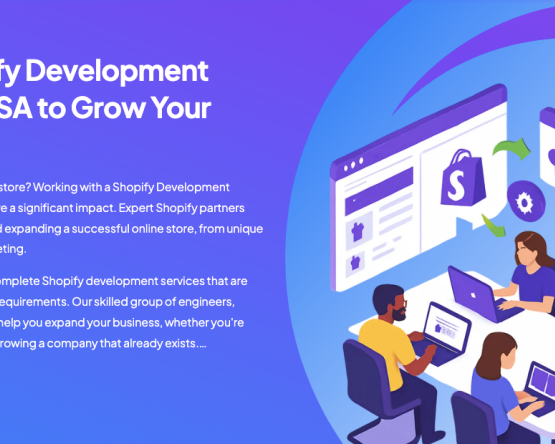 fy Development
SA to Grow Your

store? Working with a Shopify Development e a significant impact. Expert Shopify partners d expanding a successful online store, from unique eting.

omplete Shopify development services that are equirements. Our skilled group of engineers, help you expand your business, whether you're rowing a company that already exists....